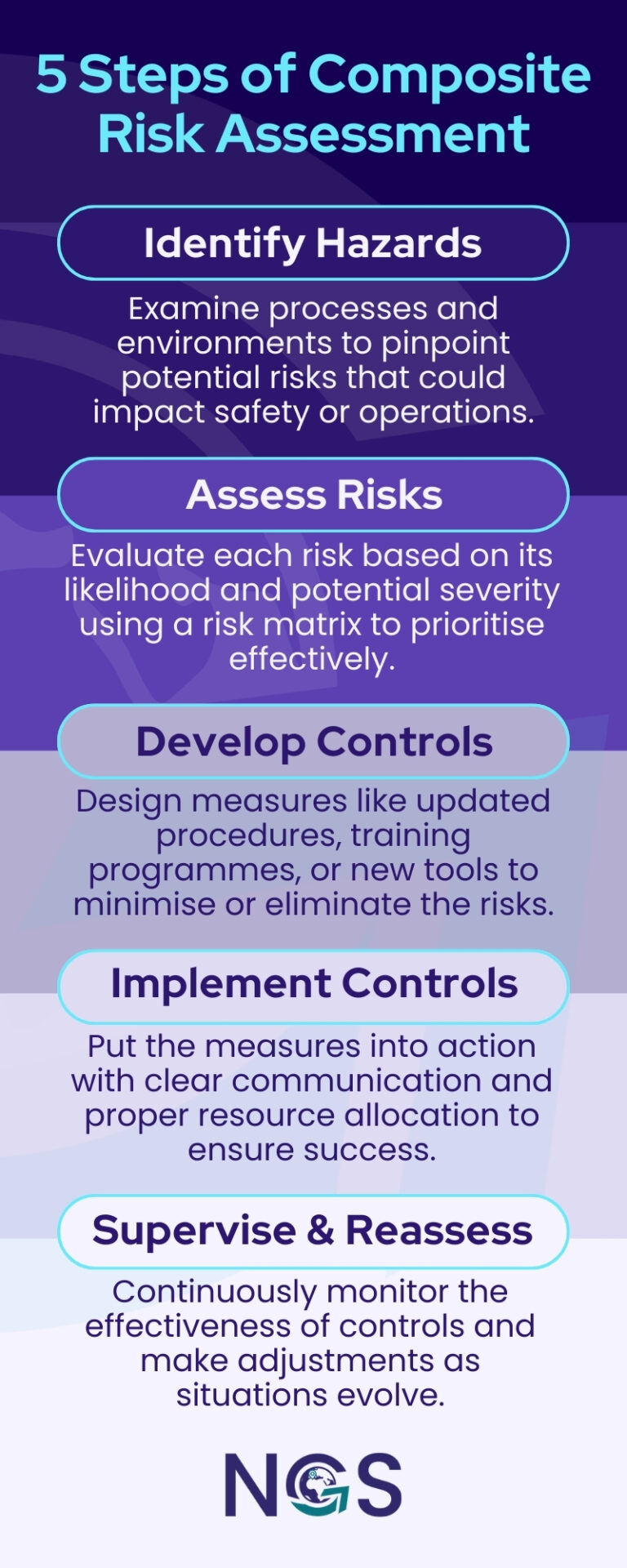 5 Steps of Composite Risk Assessment

Identify Hazards

Examine processes and environments to pinpoint potential risks that could impact safety or operations.

Assess Risks

Evaluate each risk based on its likelihood and potential severity using a risk matrix to prioritise effectively.

Develop Controls

Design measures like updated procedures, training programmes, or new tools to minimise or eliminate the risks.

Implement Controls

Put the measures into action with clear communication and proper resource allocation to ensure success.

Supervise & Reassess

Continuously monitor the effectiveness of controls and make adjustments as situations evolve.

NGS